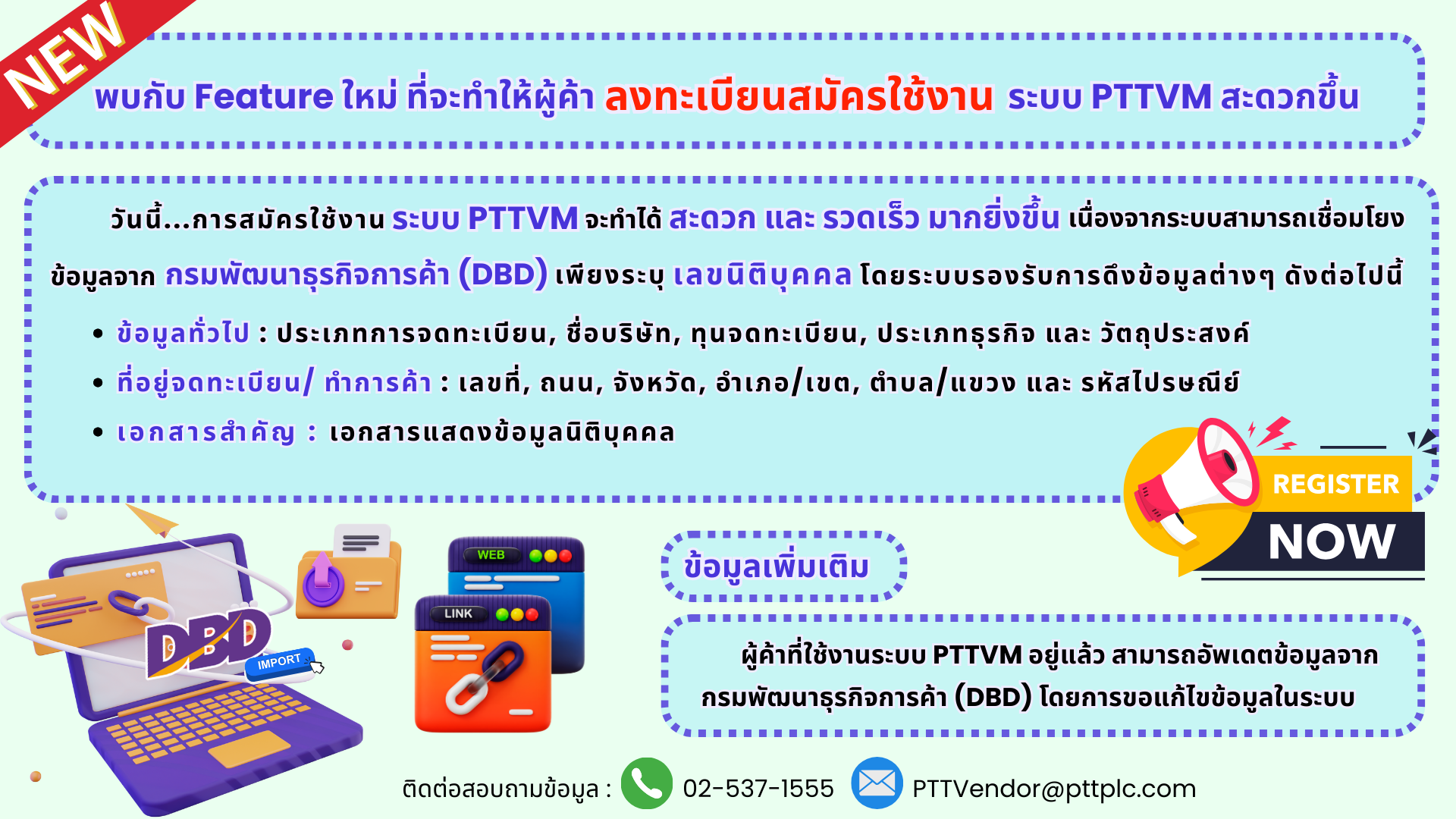 NEW

พบกับ Feature ใหม่ ที่จะทำให้ผู้ค้า ลงทะเบียนสมัครใช้งาน ระบบ PTTVM สะดวกขึ้น

วันนี้...การสมัครใช้งาน ระบบ PTTVM จะทำได้ สะดวก และ รวดเร็ว มากยิ่งขึ้น เนื่องจากระบบสามารถเชื่อมโยงข้อมูลจาก กรมพัฒนาธุรกิจการค้า (DBD) เพียงระบุ เลขนิติบุคคล โดยระบบรองรับการดึงข้อมูลต่างๆ ดังต่อไปนี้

• ข้อมูลทั่วไป : ประเภทการจดทะเบียน, ชื่อบริษัท, ทุนจดทะเบียน, ประเภทธุรกิจ และ วัตถุประสงค์
• ที่อยู่จดทะเบียน/ ทำการค้า : เลขที่, ถนน, จังหวัด, อำเภอ/เขต, ตำบล/แขวง และ รหัสไปรษณีย์
• เอกสารสำคัญ : เอกสารแสดงข้อมูลนิติบุคคล

REGISTER
NOW

DBD
IMPORT
WEB
LINK

ข้อมูลเพิ่มเติม

ผู้ค้าที่ใช้งานระบบ PTTVM อยู่แล้ว สามารถอัพเดตข้อมูลจากกรมพัฒนาธุรกิจการค้า (DBD) โดยการขอแก้ไขข้อมูลในระบบ

ติดต่อสอบถามข้อมูล : 02-537-1555 PTTVendor@pttplc.com